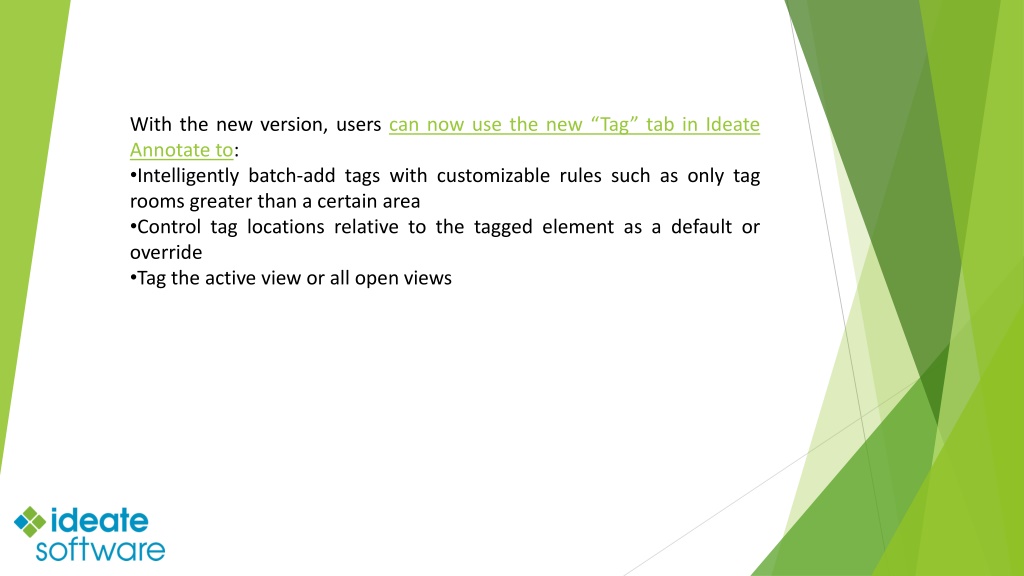 With the new version, users can now use the new “Tag” tab in Ideate Annotate to:
•Intelligently batch-add tags with customizable rules such as only tag rooms greater than a certain area
•Control tag locations relative to the tagged element as a default or override
•Tag the active view or all open views

ideate
software